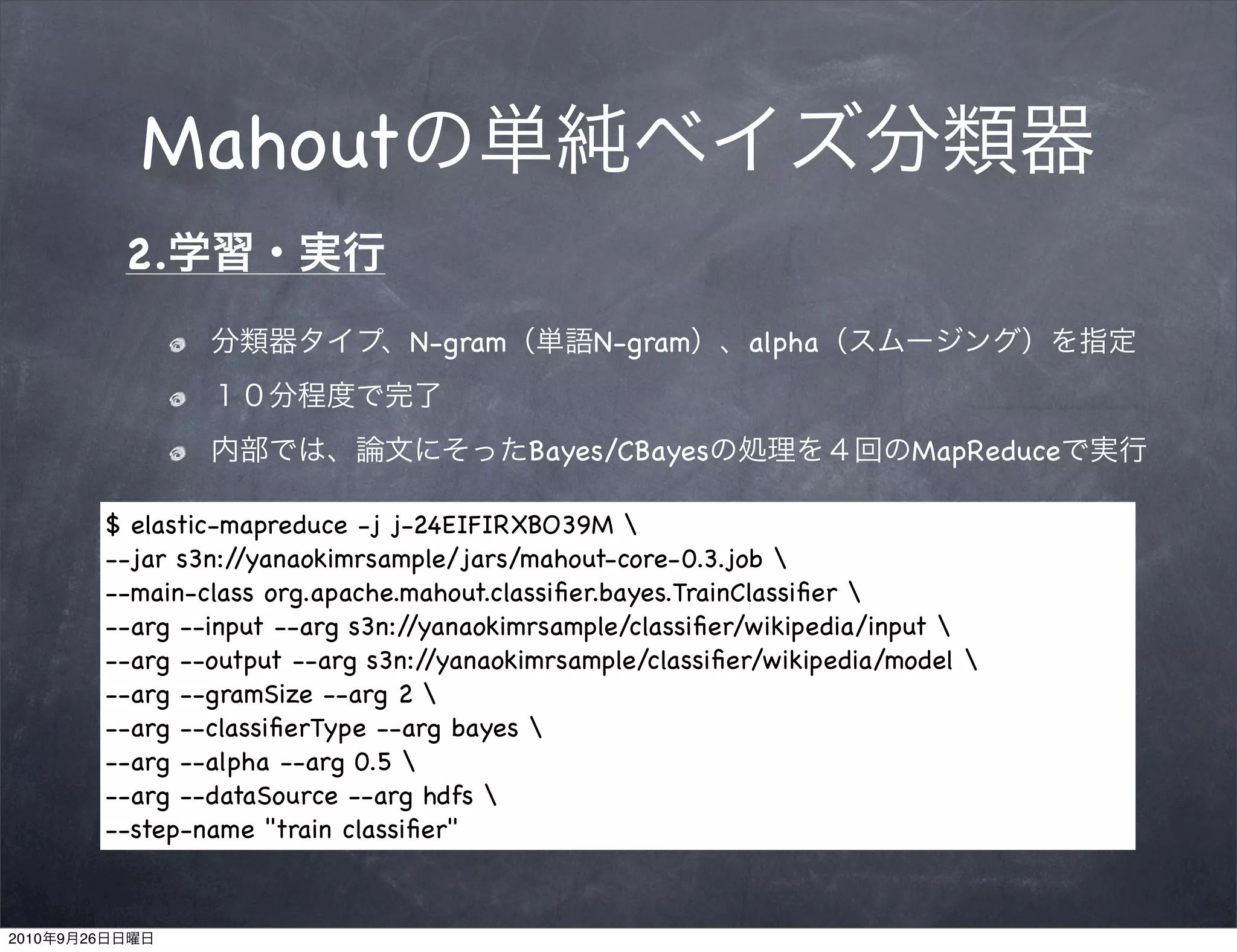 Mahoutの単純ベイズ分類器

2.学習・実行

分類器タイプ、N-gram（単語N-gram）、alpha（スムージング）を指定

１０分程度で完了

内部では、論文にそったBayes/CBayesの処理を４回のMapReduceで実行

$ elastic-mapreduce -j j-24EIFIRXBO39M \
--jar s3n://yanaokimrsample/jars/mahout-core-0.3.job \
--main-class org.apache.mahout.classifier.bayes.TrainClassifier \
--arg --input --arg s3n://yanaokimrsample/classifier/wikipedia/input \
--arg --output --arg s3n://yanaokimrsample/classifier/wikipedia/model \
--arg --gramSize --arg 2 \
--arg --classifierType --arg bayes \
--arg --alpha --arg 0.5 \
--arg --dataSource --arg hdfs \
--step-name "train classifier"

2010年9月26日日曜日